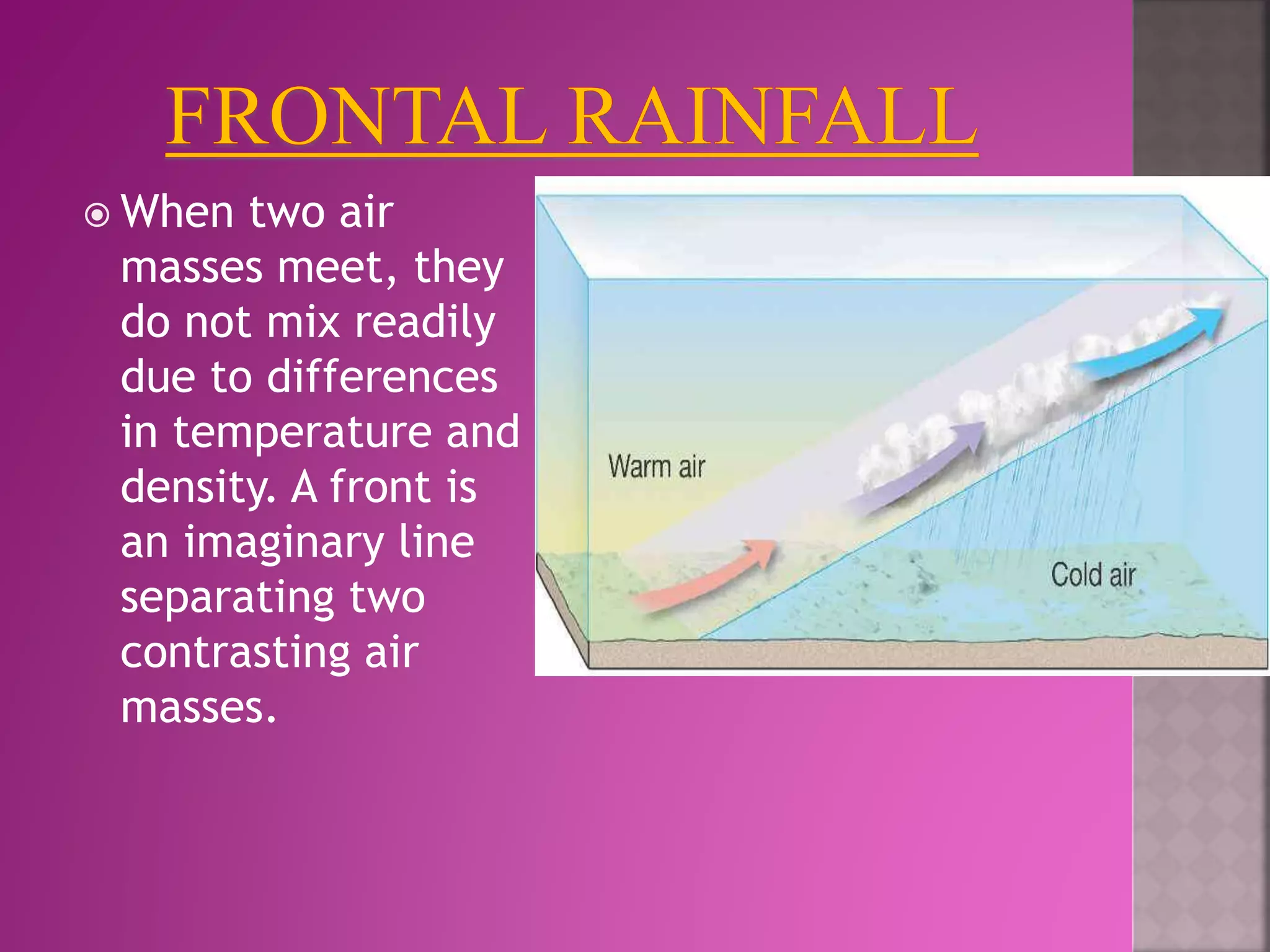 FRONTAL RAINFALL

When two air masses meet, they do not mix readily due to differences in temperature and density. A front is an imaginary line separating two contrasting air masses.

Warm air

Cold air